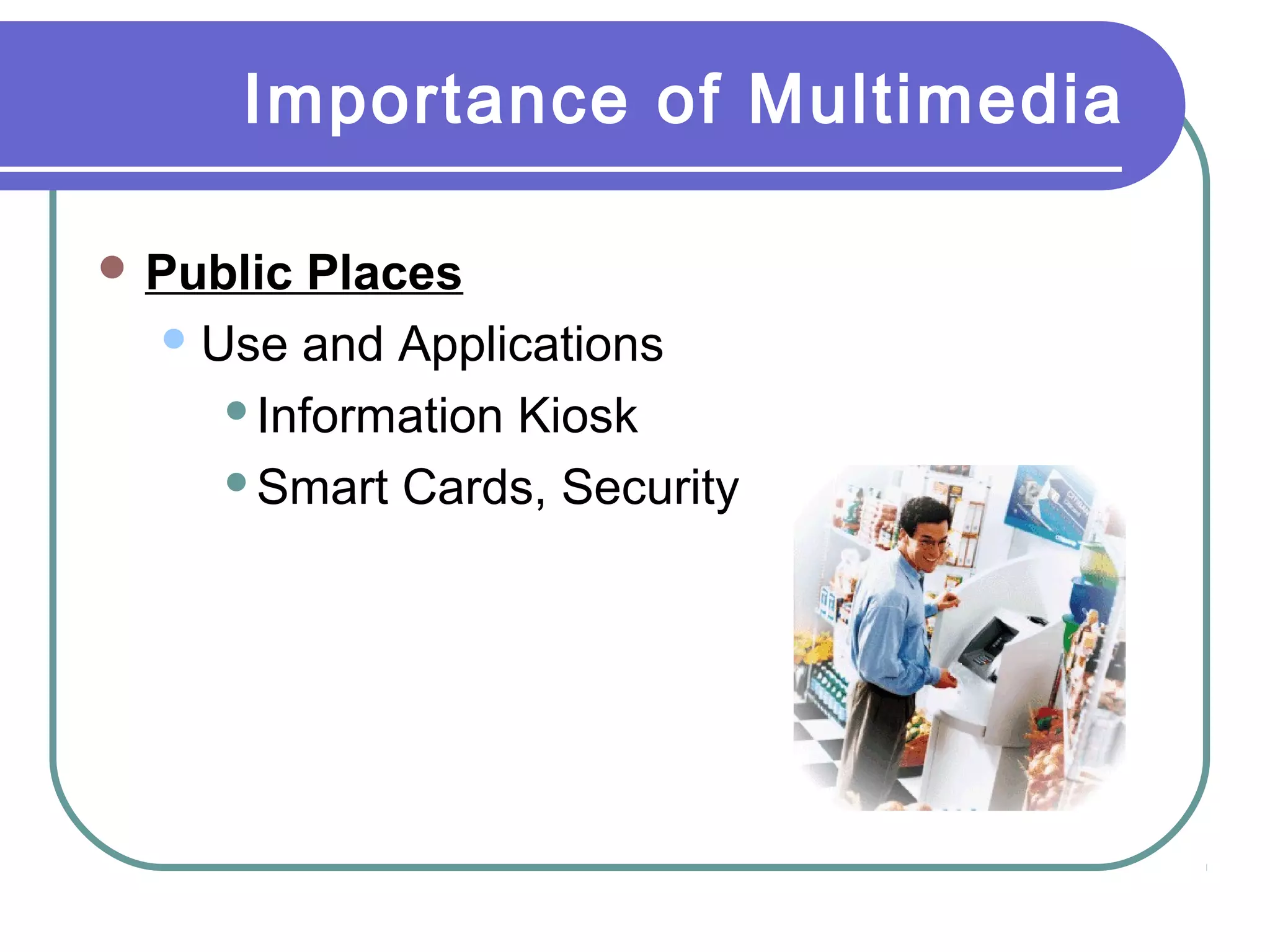 Importance of Multimedia

Public Places

Use and Applications

Information Kiosk

Smart Cards, Security